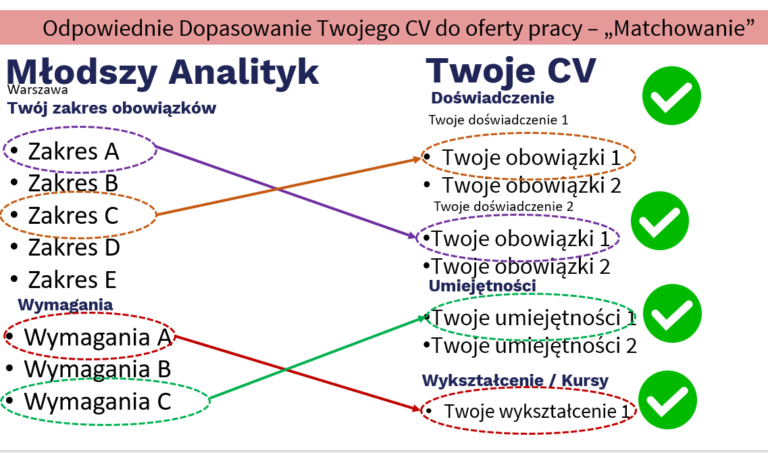 Odpowiednie Dopasowanie Twojego CV do oferty pracy – „Matchowanie”

Młodszy Analityk
Warszawa
Twój zakres obowiązków

• Zakres A
• Zakres B
• Zakres C
• Zakres D
• Zakres E

Wymagania

• Wymagania A
• Wymagania B
• Wymagania C

Twoje CV
Doświadczenie
Twoje doświadczenie 1

• Twoje obowiązki 1
• Twoje obowiązki 2

Twoje doświadczenie 2

• Twoje obowiązki 1
• Twoje obowiązki 2

Umiejętności

• Twoje umiejętności 1
• Twoje umiejętności 2

Wykształcenie / Kursy

• Twoje wykształcenie 1